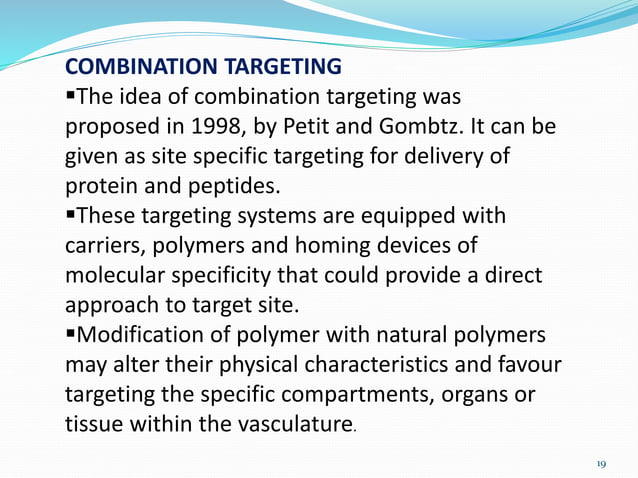 COMBINATION TARGETING

▪The idea of combination targeting was proposed in 1998, by Petit and Gombtz. It can be given as site specific targeting for delivery of protein and peptides.

▪These targeting systems are equipped with carriers, polymers and homing devices of molecular specificity that could provide a direct approach to target site.

▪Modification of polymer with natural polymers may alter their physical characteristics and favour targeting the specific compartments, organs or tissue within the vasculature.

19